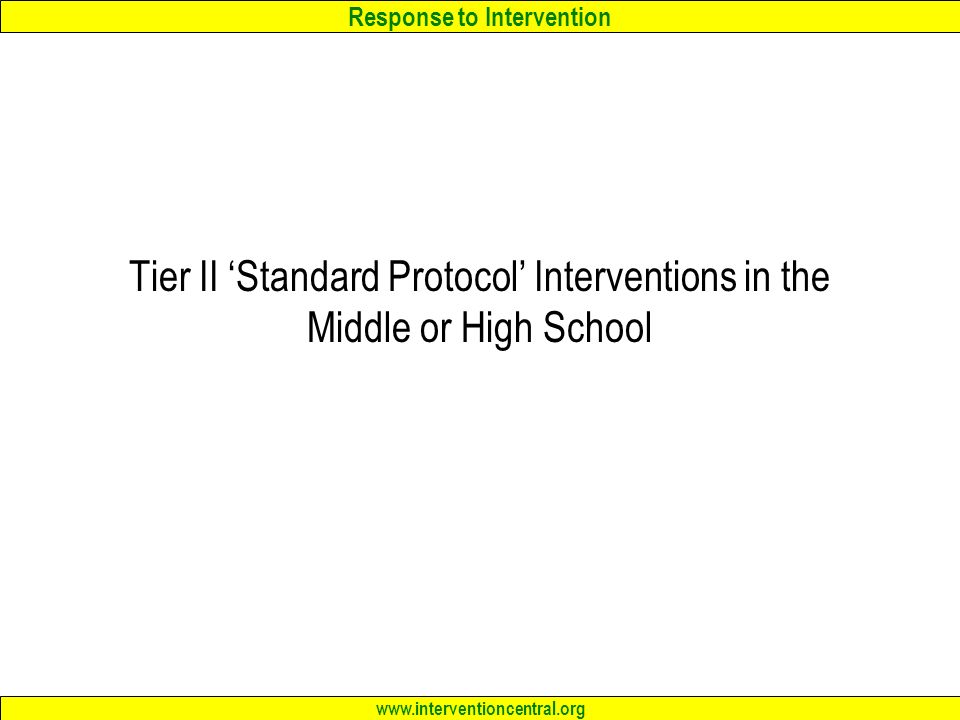 Response to Intervention

Tier II ‘Standard Protocol’ Interventions in the Middle or High School

www.interventioncentral.org